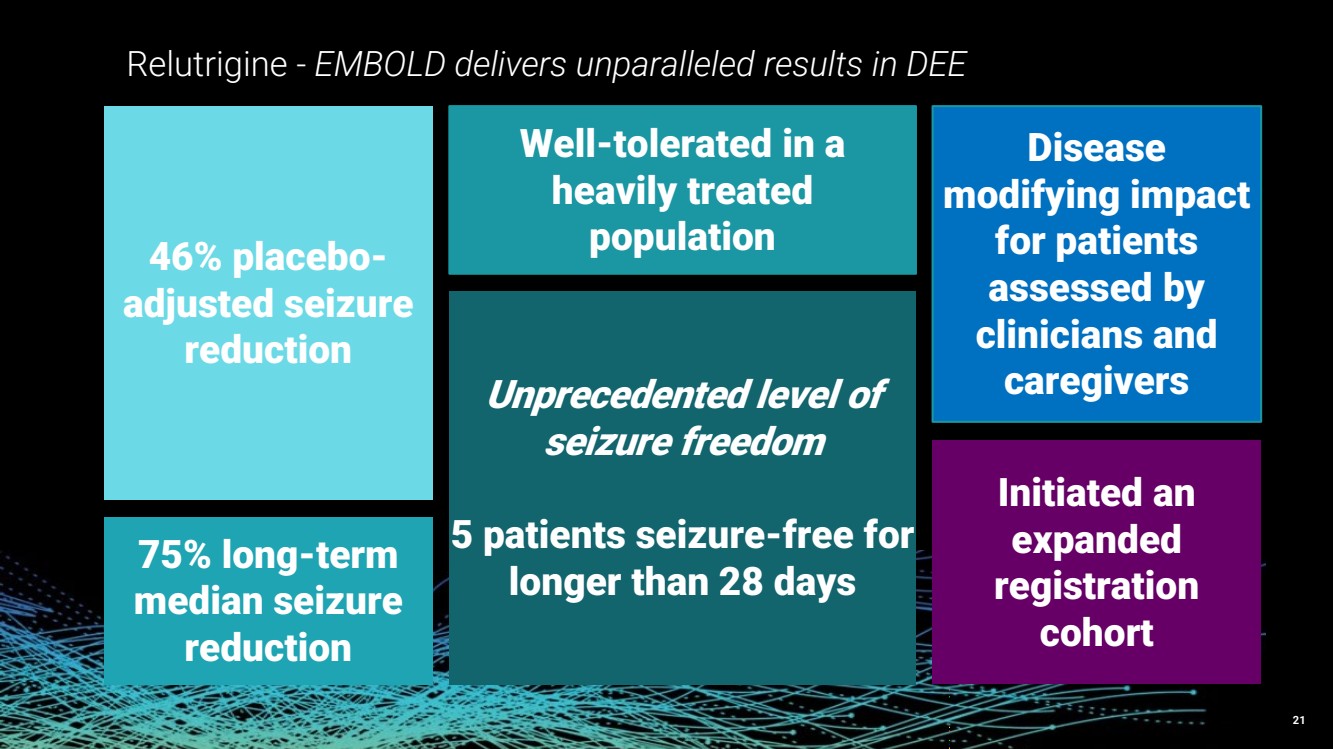 Relutrigine - EMBOLD delivers unparalleled results in DEE

46% placebo-adjusted seizure reduction

75% long-term median seizure reduction

Well-tolerated in a heavily treated population

Unprecedented level of seizure freedom

5 patients seizure-free for longer than 28 days

Disease modifying impact for patients assessed by clinicians and caregivers

Initiated an expanded registration cohort

21